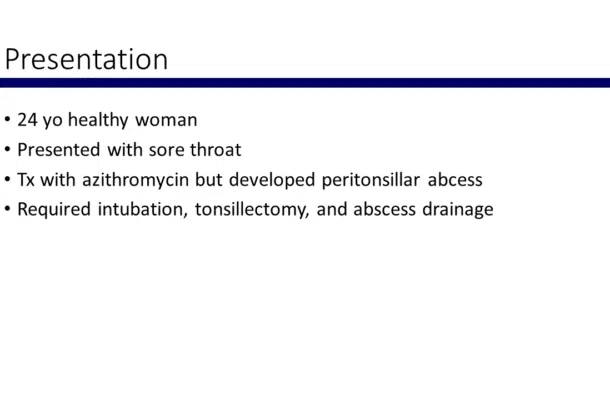 Presentation

• 24 yo healthy woman
• Presented with sore throat
• Tx with azithromycin but developed peritonsillar abcess
• Required intubation, tonsillectomy, and abscess drainage